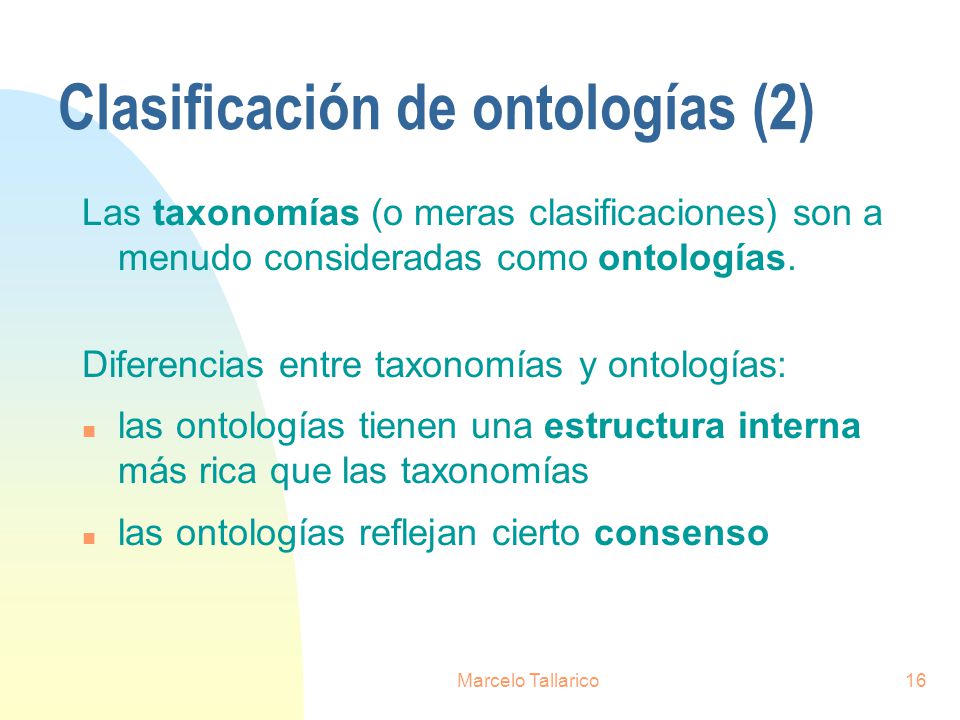 Clasificación de ontologías (2)

Las taxonomías (o meras clasificaciones) son a menudo consideradas como ontologías.

Diferencias entre taxonomías y ontologías:

- las ontologías tienen una estructura interna más rica que las taxonomías
- las ontologías reflejan cierto consenso

Marcelo Tallarico

16